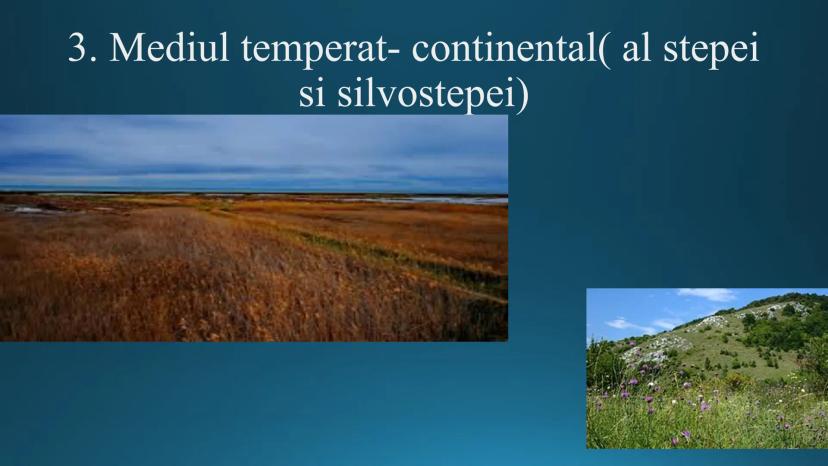 3. Mediul temperat- continental( al stepei si silvostepei)